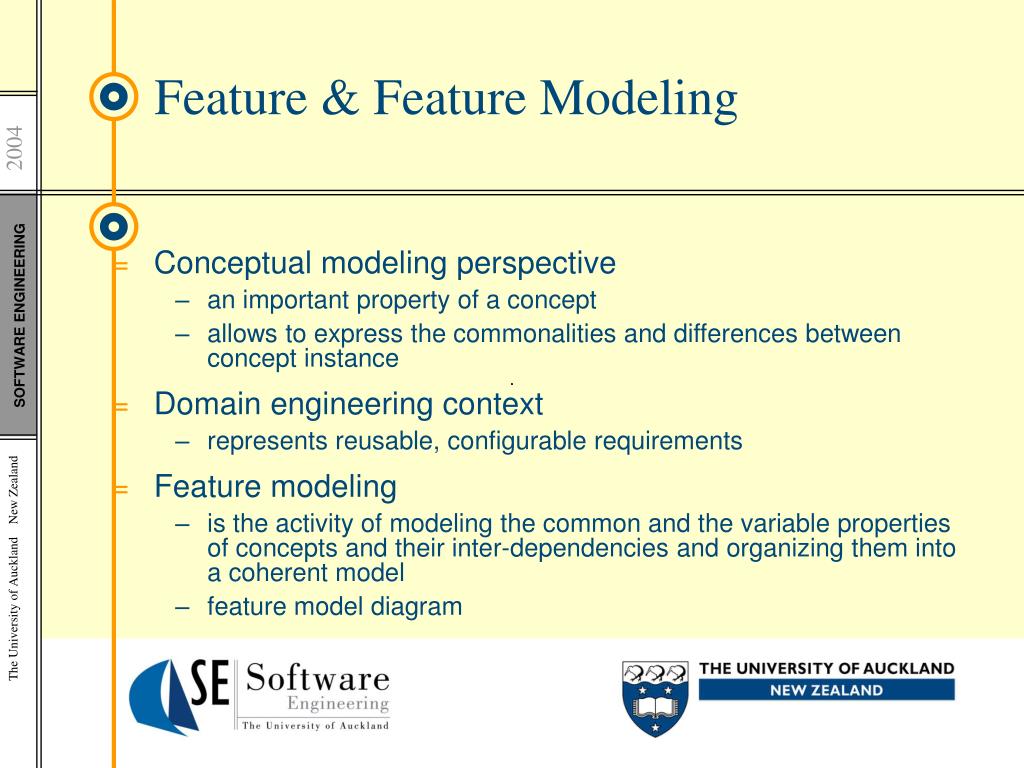 2004

SOFTWARE ENGINEERING

The University of Auckland New Zealand

Feature & Feature Modeling

= Conceptual modeling perspective
– an important property of a concept
– allows to express the commonalities and differences between concept instance

= Domain engineering context
– represents reusable, configurable requirements

= Feature modeling
– is the activity of modeling the common and the variable properties of concepts and their inter-dependencies and organizing them into a coherent model
– feature model diagram

SE Software Engineering The University of Auckland

THE UNIVERSITY OF AUCKLAND NEW ZEALAND